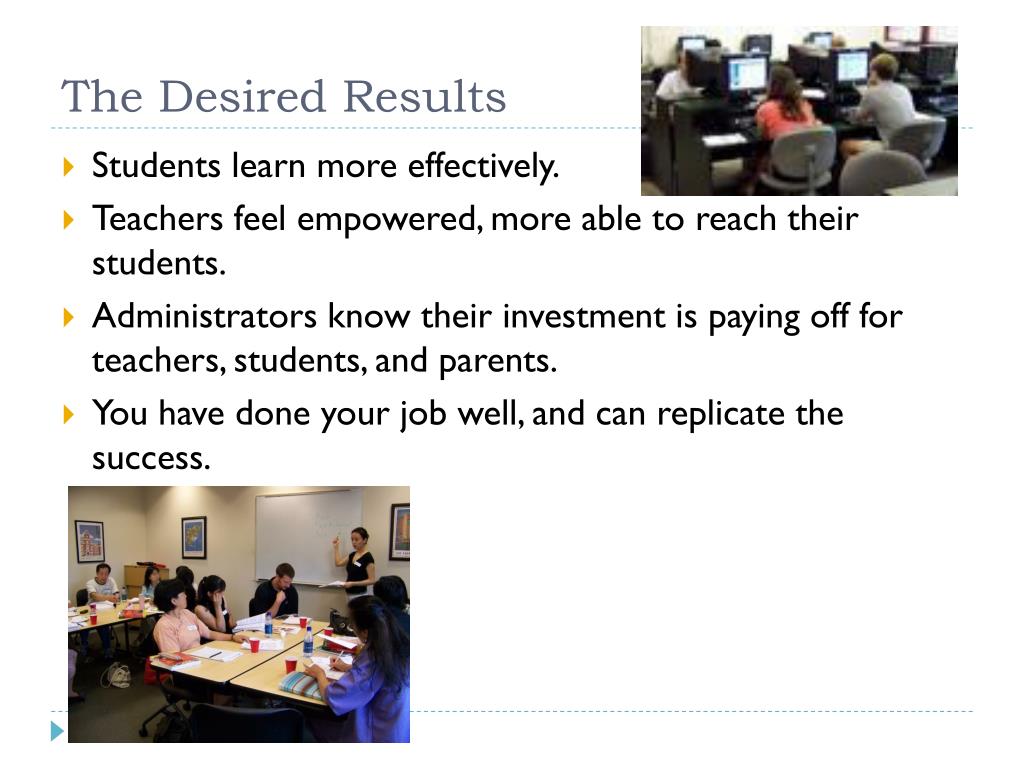 The Desired Results

Students learn more effectively.

Teachers feel empowered, more able to reach their students.

Administrators know their investment is paying off for teachers, students, and parents.

You have done your job well, and can replicate the success.